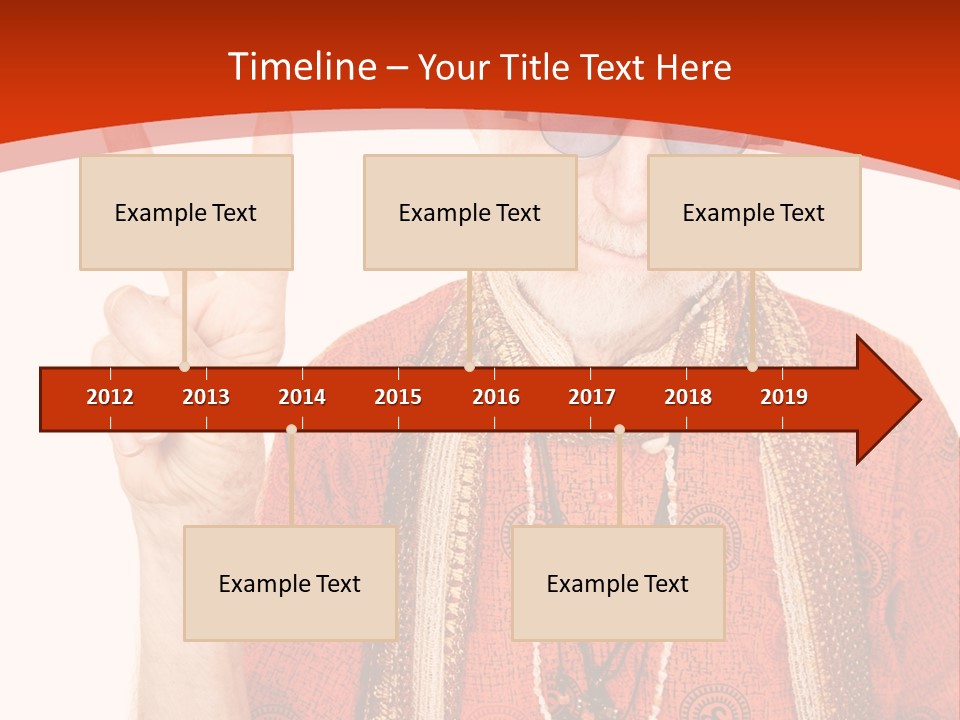 Timeline – Your Title Text Here

Example Text

Example Text

Example Text

2012 2013 2014 2015 2016 2017 2018 2019

Example Text

Example Text